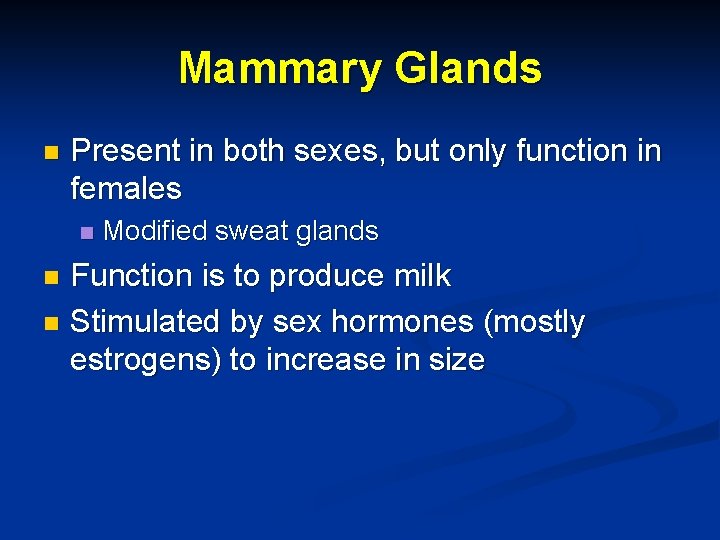 Mammary Glands

Present in both sexes, but only function in females

Modified sweat glands

Function is to produce milk

Stimulated by sex hormones (mostly estrogens) to increase in size